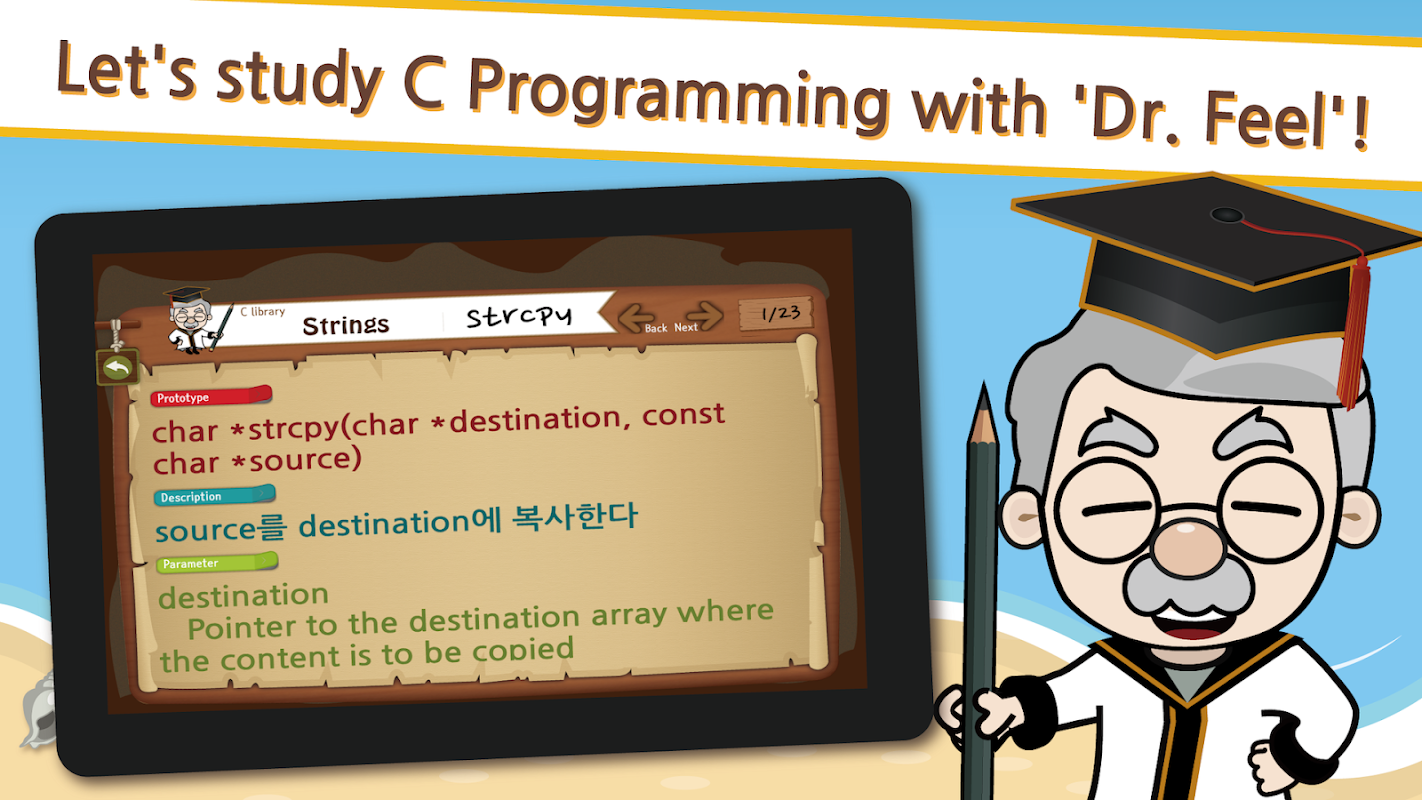 Let's study C Programming with 'Dr. Feel'!

C library
Strings
strcpy
Back Next
1/23

Prototype
char *strcpy(char *destination, const char *source)

Description
source를 destination에 복사한다

Parameter
destination
Pointer to the destination array where the content is to be copied